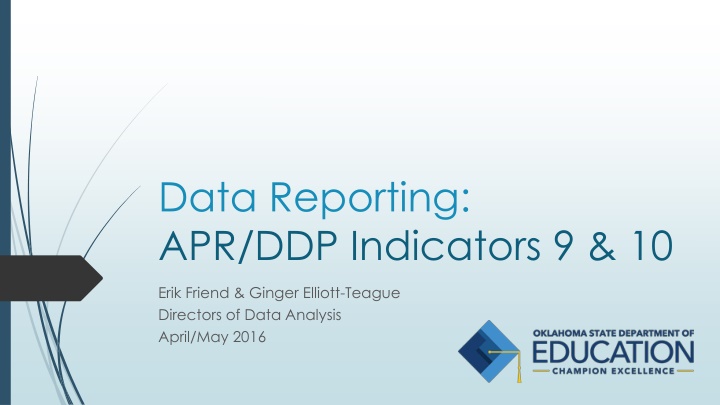 Data Reporting:
APR/DDP Indicators 9 & 10

Erik Friend & Ginger Elliott-Teague
Directors of Data Analysis
April/May 2016

OKLAHOMA STATE DEPARTMENT OF
EDUCATION
CHAMPION EXCELLENCE